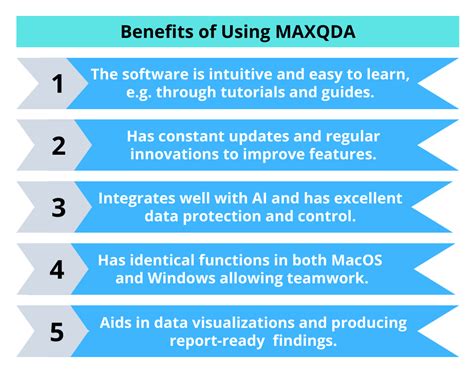 Benefits of Using MAXQDA

1
The software is intuitive and easy to learn, e.g. through tutorials and guides.

2
Has constant updates and regular innovations to improve features.

3
Integrates well with AI and has excellent data protection and control.

4
Has identical functions in both MacOS and Windows allowing teamwork.

5
Aids in data visualizations and producing report-ready findings.